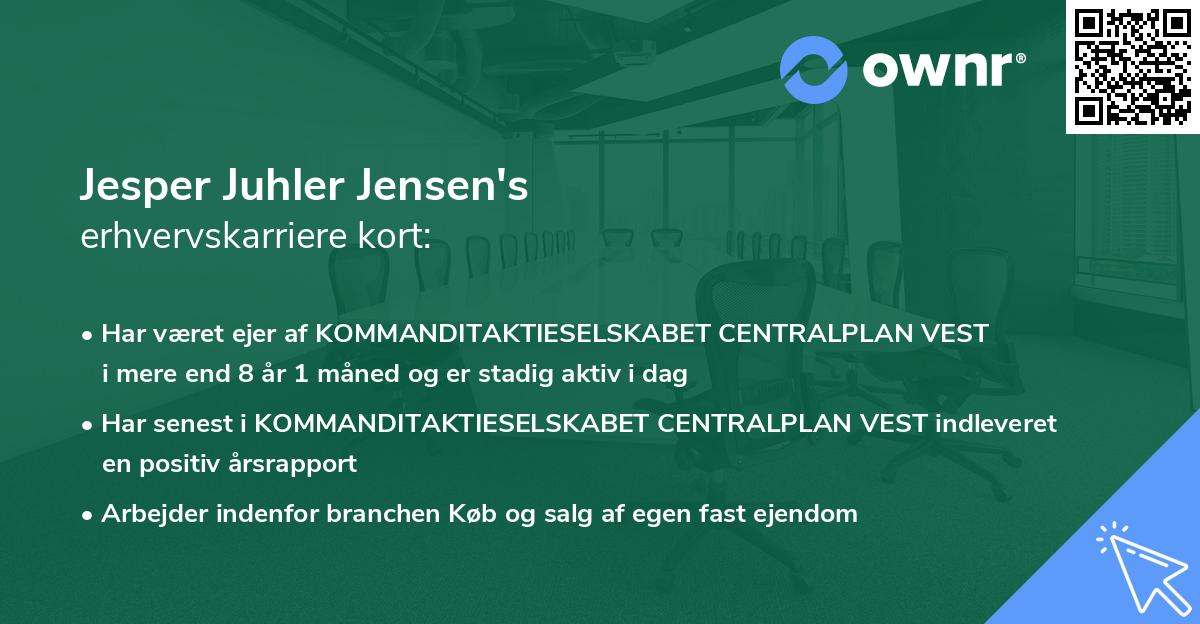 ownr®

Jesper Juhler Jensen's
erhvervskarriere kort:

• Har været ejer af KOMMANDITAKTIESELSKABET CENTRALPLAN VEST i mere end 8 år 1 måned og er stadig aktiv i dag

• Har senest i KOMMANDITAKTIESELSKABET CENTRALPLAN VEST indleveret en positiv årsrapport

• Arbejder indenfor branchen Køb og salg af egen fast ejendom